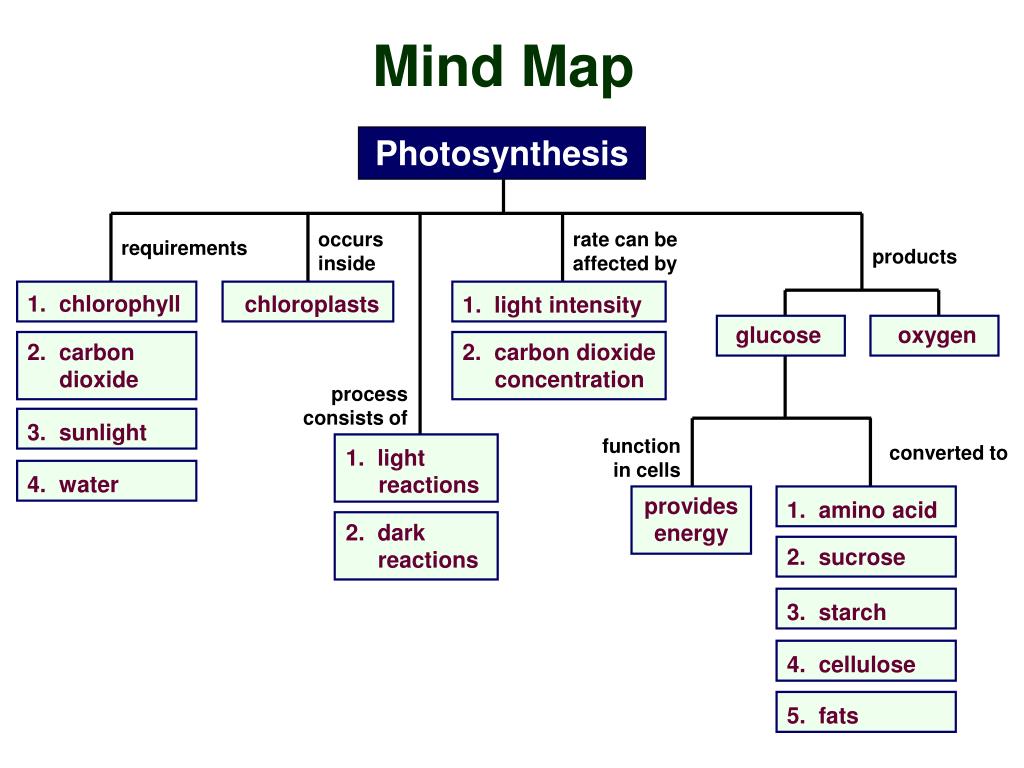 Mind Map

Photosynthesis

requirements
1. chlorophyll
2. carbon dioxide
3. sunlight
4. water

occurs inside
chloroplasts

process consists of
1. light reactions
2. dark reactions

rate can be affected by
1. light intensity
2. carbon dioxide concentration

products
glucose
oxygen

function in cells
provides energy

converted to
1. amino acid
2. sucrose
3. starch
4. cellulose
5. fats